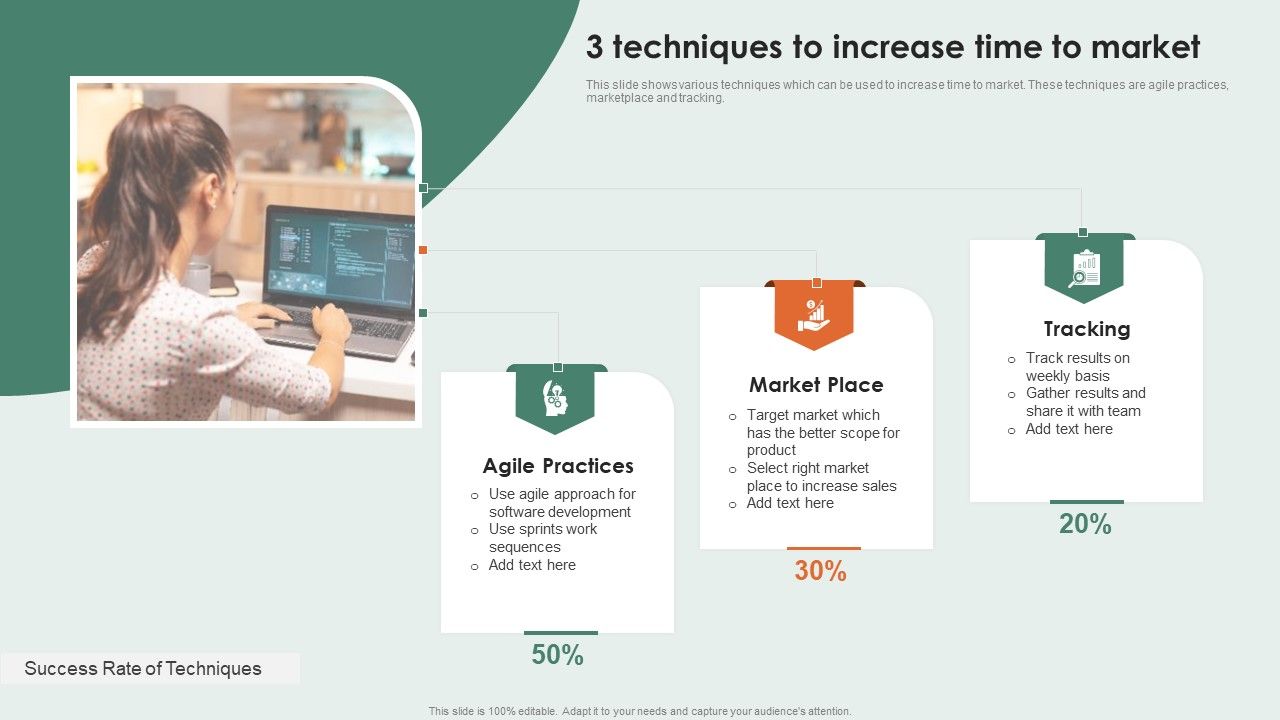 3 techniques to increase time to market

This slide shows various techniques which can be used to increase time to market. These techniques are agile practices, marketplace and tracking.

Agile Practices
o Use agile approach for software development
o Use sprints work sequences
o Add text here

50%

Market Place
o Target market which has the better scope for product
o Select right market place to increase sales
o Add text here

30%

Tracking
o Track results on weekly basis
o Gather results and share it with team
o Add text here

20%

Success Rate of Techniques

This slide is 100% editable. Adapt it to your needs and capture your audience's attention.